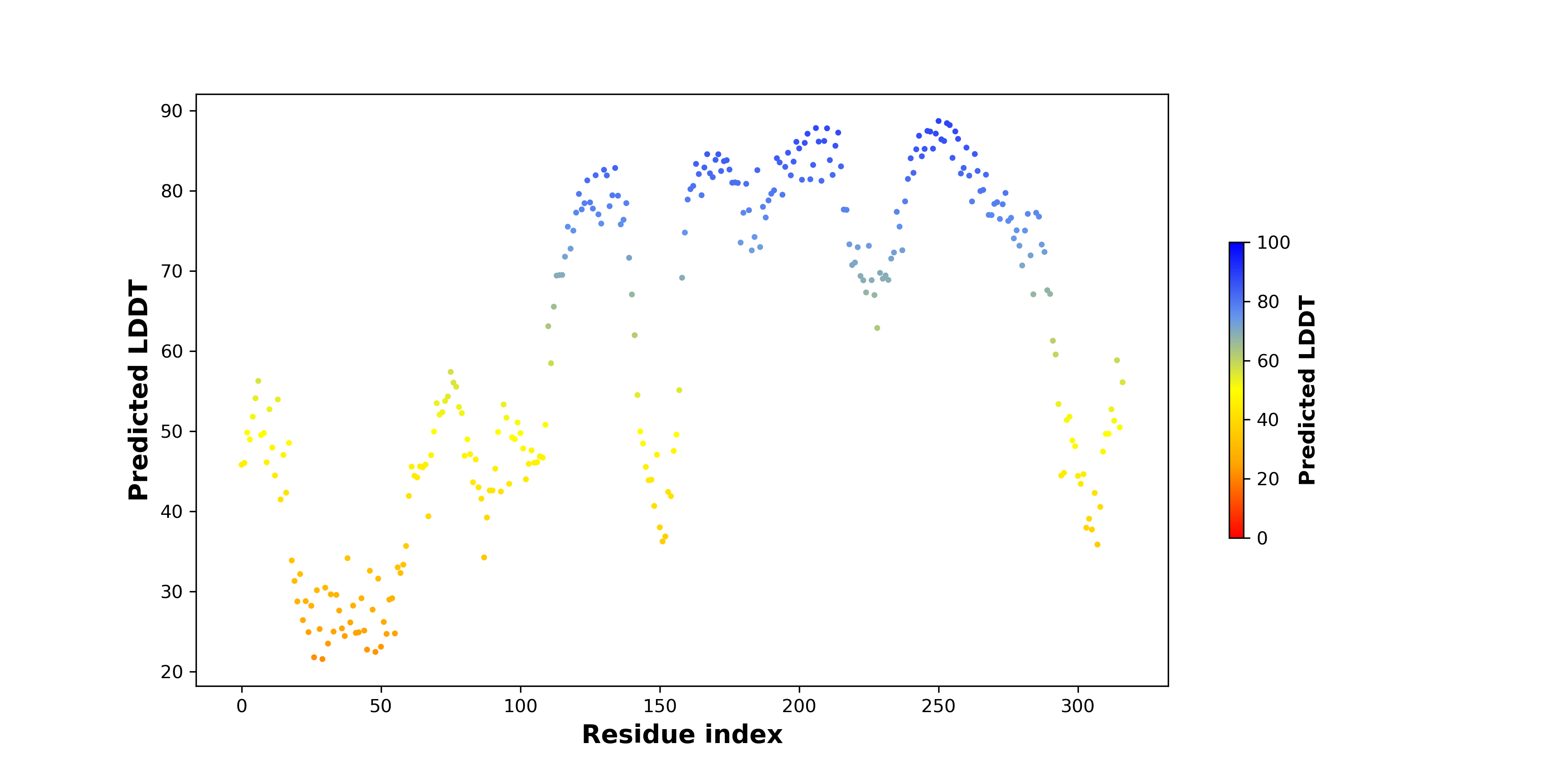 Predicted LDDT

90
80
70
60
50
40
30
20

0
50
100
150
200
250
300

Residue index

100
80
60
40
20
0

Predicted LDDT